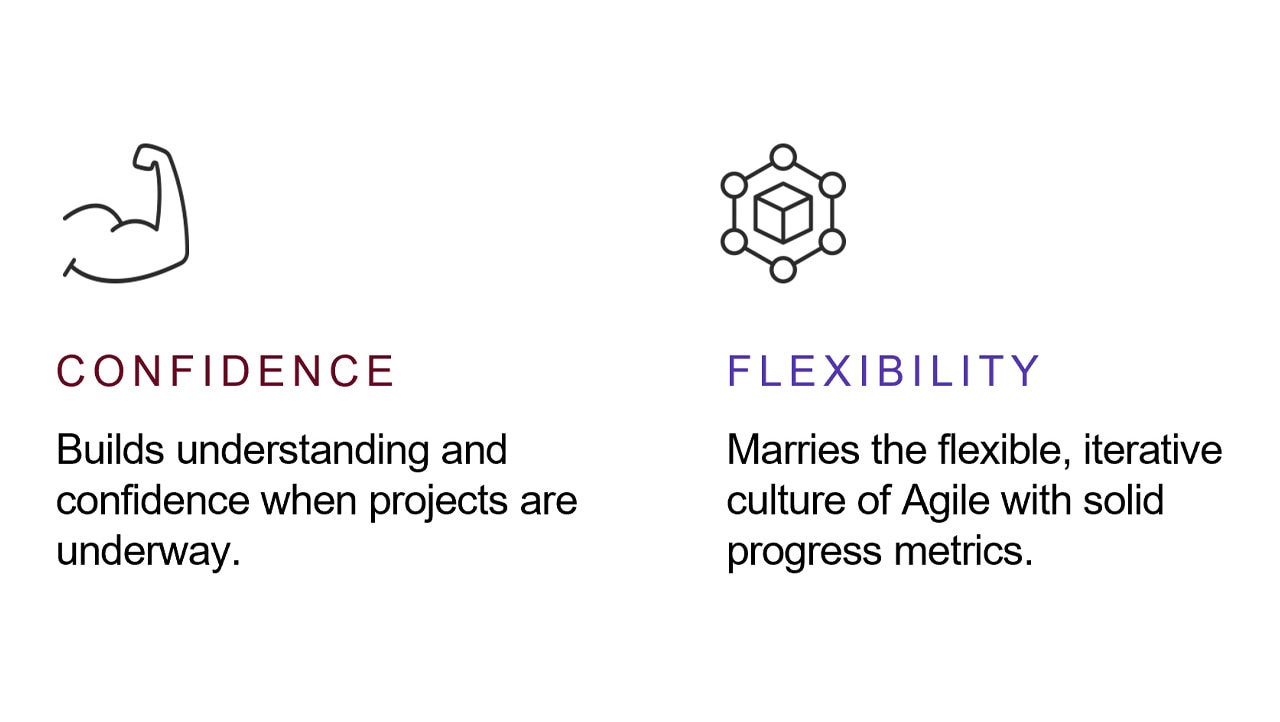 CONFIDENCE

Builds understanding and confidence when projects are underway.

FLEXIBILITY

Marries the flexible, iterative culture of Agile with solid progress metrics.